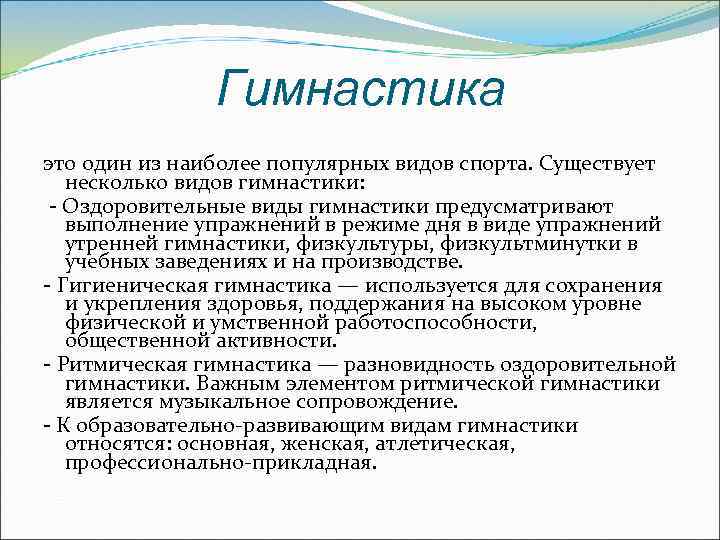 Гимнастика

это один из наиболее популярных видов спорта. Существует несколько видов гимнастики:

- Оздоровительные виды гимнастики предусматривают выполнение упражнений в режиме дня в виде упражнений утренней гимнастики, физкультуры, физкультминутки в учебных заведениях и на производстве.

- Гигиеническая гимнастика — используется для сохранения и укрепления здоровья, поддержания на высоком уровне физической и умственной работоспособности, общественной активности.

- Ритмическая гимнастика — разновидность оздоровительной гимнастики. Важным элементом ритмической гимнастики является музыкальное сопровождение.

- К образовательно-развивающим видам гимнастики относятся: основная, женская, атлетическая, профессионально-прикладная.